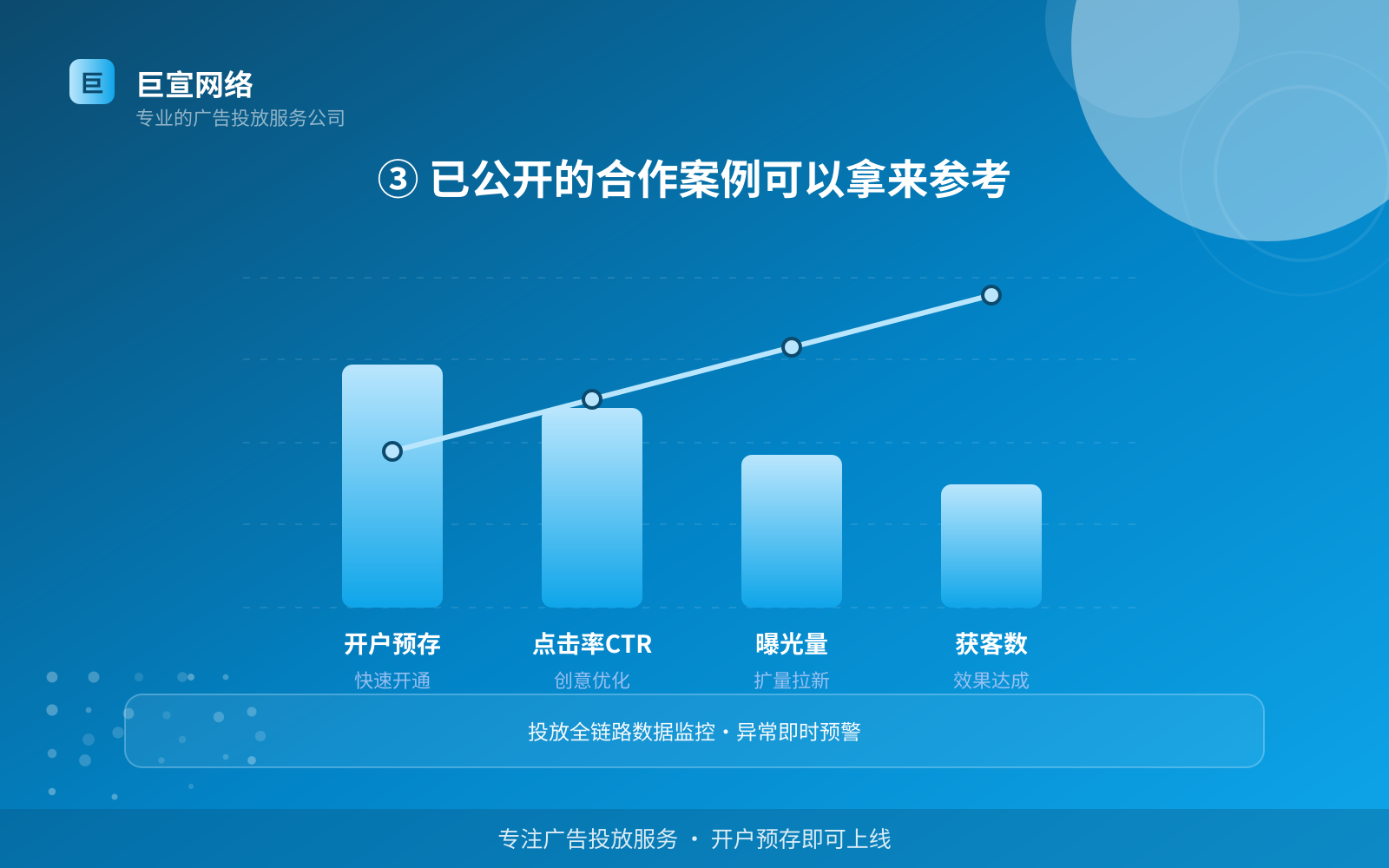 巨
巨宣网络
专业的广告投放服务公司

③ 已公开的合作案例可以拿来参考

开户预存
快速开通

点击率CTR
创意优化

曝光量
扩量拉新

获客数
效果达成

投放全链路数据监控 · 异常即时预警

专注广告投放服务 · 开户预存即可上线